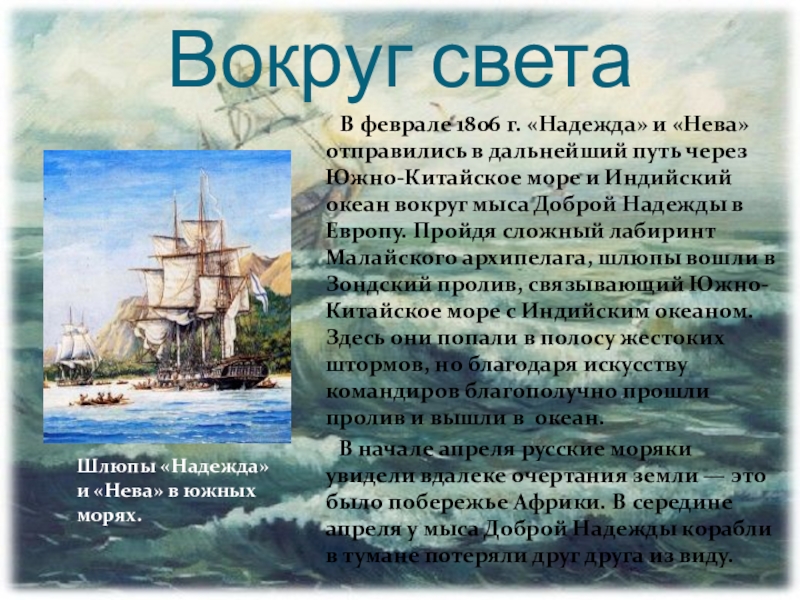 Вокруг света

В феврале 1806 г. «Надежда» и «Нева» отправились в дальнейший путь через Южно-Китайское море и Индийский океан вокруг мыса Доброй Надежды в Европу. Пройдя сложный лабиринт Малайского архипелага, шлюпы вошли в Зондский пролив, связывающий Южно-Китайское море с Индийским океаном. Здесь они попали в полосу жестоких штормов, но благодаря искусству командиров благополучно прошли пролив и вышли в океан.

В начале апреля русские моряки увидели вдалеке очертания земли — это было побережье Африки. В середине апреля у мыса Доброй Надежды корабли в тумане потеряли друг друга из виду.

Шлюпы «Надежда» и «Нева» в южных морях.